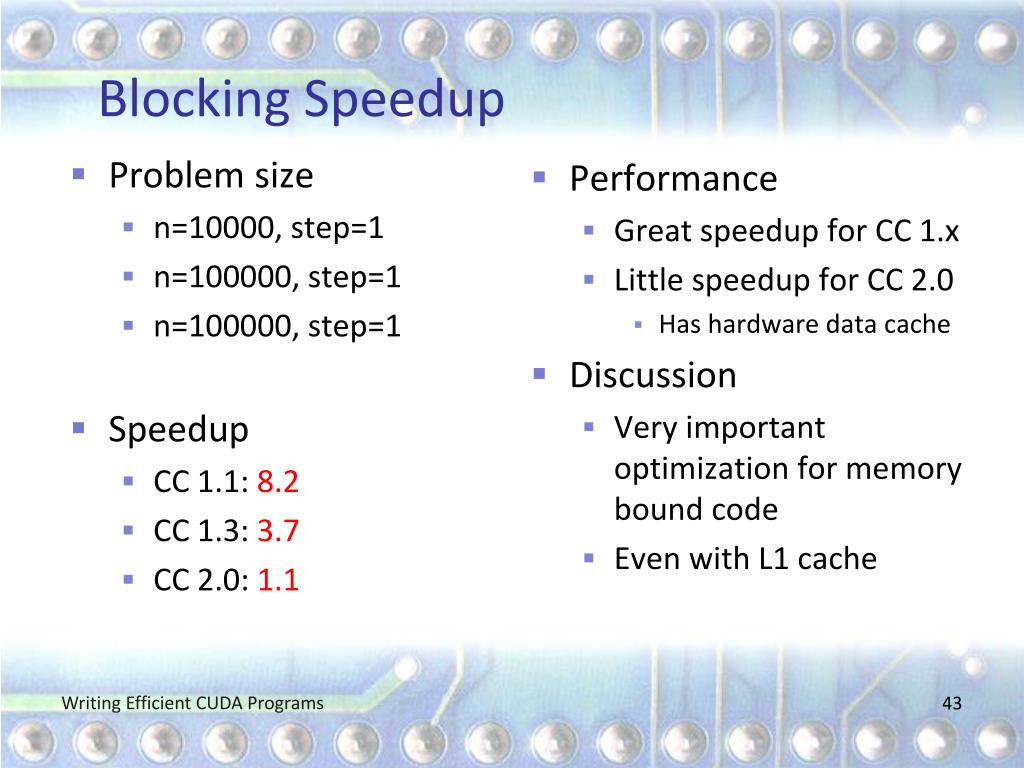 Blocking Speedup

▪ Problem size
  ▪ n=10000, step=1
  ▪ n=100000, step=1
  ▪ n=100000, step=1

▪ Speedup
  ▪ CC 1.1: 8.2
  ▪ CC 1.3: 3.7
  ▪ CC 2.0: 1.1

▪ Performance
  ▪ Great speedup for CC 1.x
  ▪ Little speedup for CC 2.0
    ▪ Has hardware data cache

▪ Discussion
  ▪ Very important optimization for memory bound code
  ▪ Even with L1 cache

Writing Efficient CUDA Programs

43